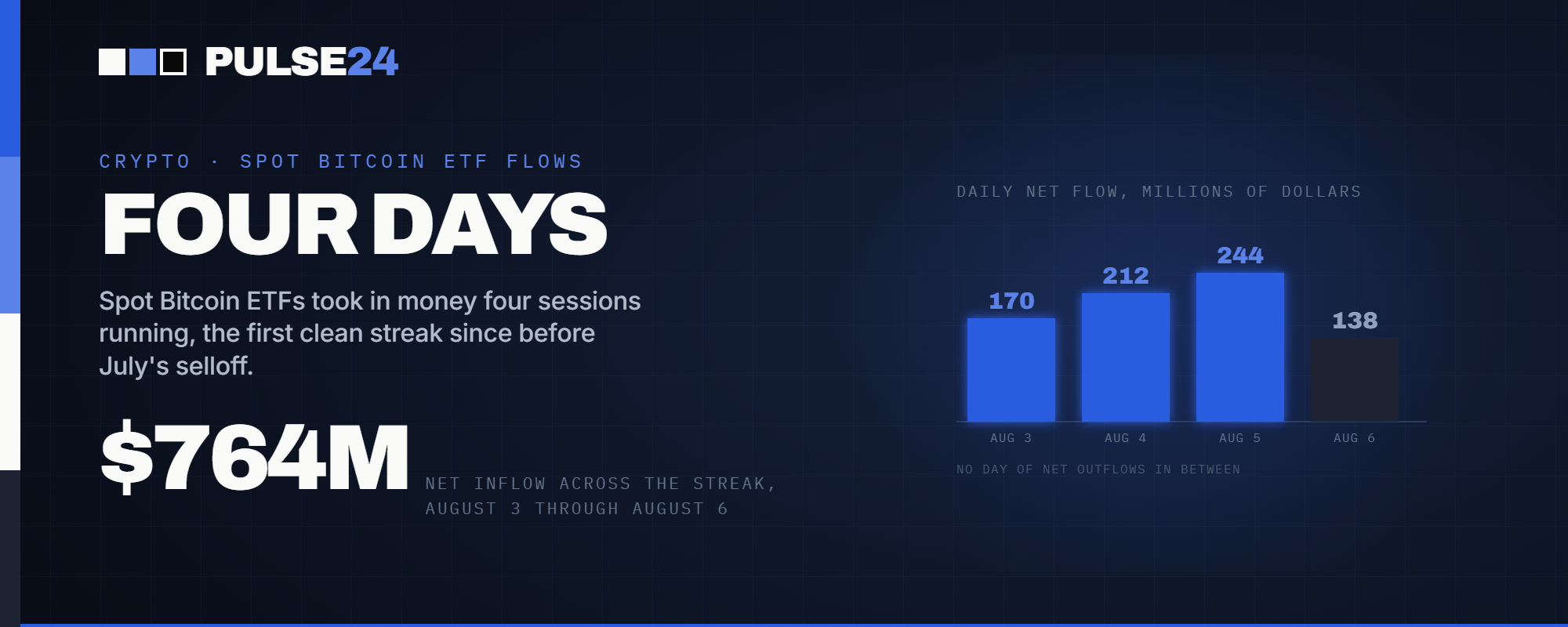 PULSE24

CRYPTO · SPOT BITCOIN ETF FLOWS

FOUR DAYS

Spot Bitcoin ETFs took in money four sessions running, the first clean streak since before July's selloff.

$764M

NET INFLOW ACROSS THE STREAK, AUGUST 3 THROUGH AUGUST 6

DAILY NET FLOW, MILLIONS OF DOLLARS

170
212
244
138

AUG 3
AUG 4
AUG 5
AUG 6

NO DAY OF NET OUTFLOWS IN BETWEEN